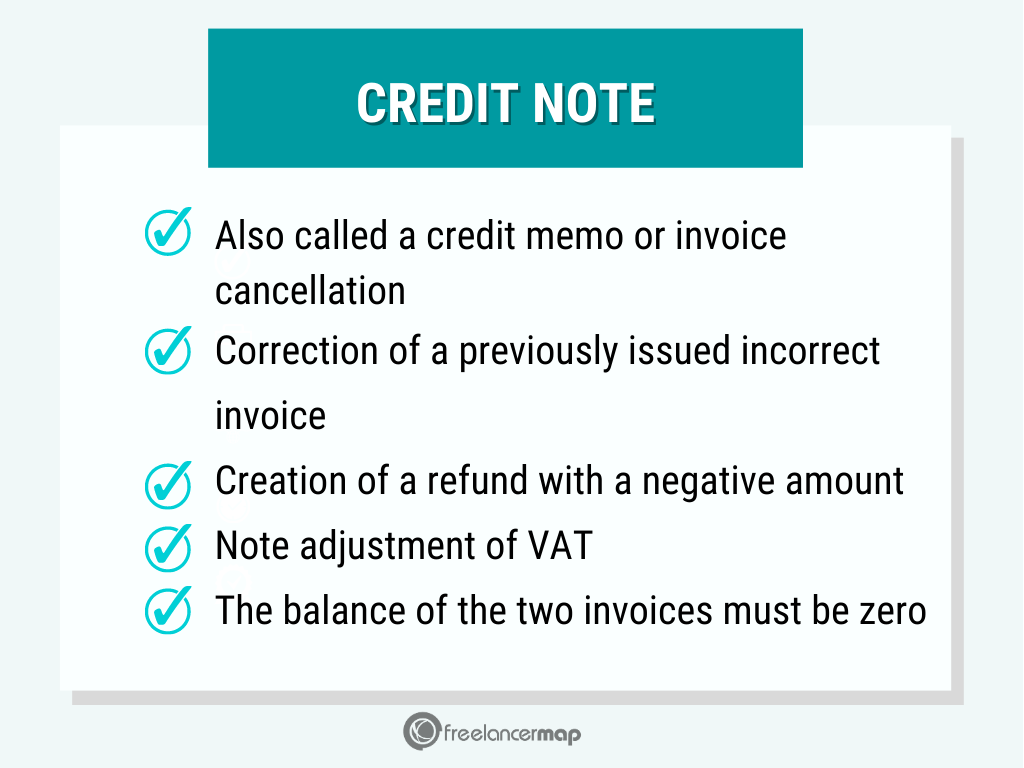 CREDIT NOTE

Also called a credit memo or invoice cancellation

Correction of a previously issued incorrect invoice

Creation of a refund with a negative amount

Note adjustment of VAT

The balance of the two invoices must be zero

freelancermap